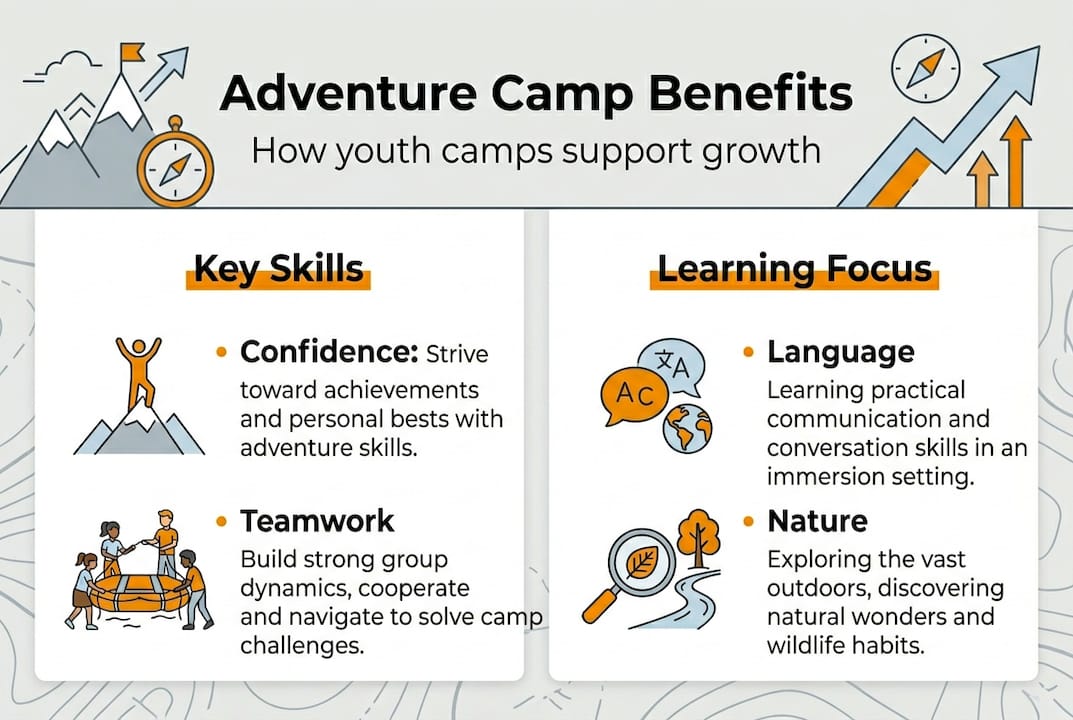 Adventure Camp Benefits

How youth camps support growth

Key Skills

• Confidence: Strive toward achievements and personal bests with adventure skills.

• Teamwork
Build strong group dynamics, cooperate and navigate to solve camp challenges.

Learning Focus

文A
Ac

• Language
Learning practical communication and conversation skills in an immersion setting.

• Nature
Exploring the vast outdoors, discovering natural wonders and wildlife habits.